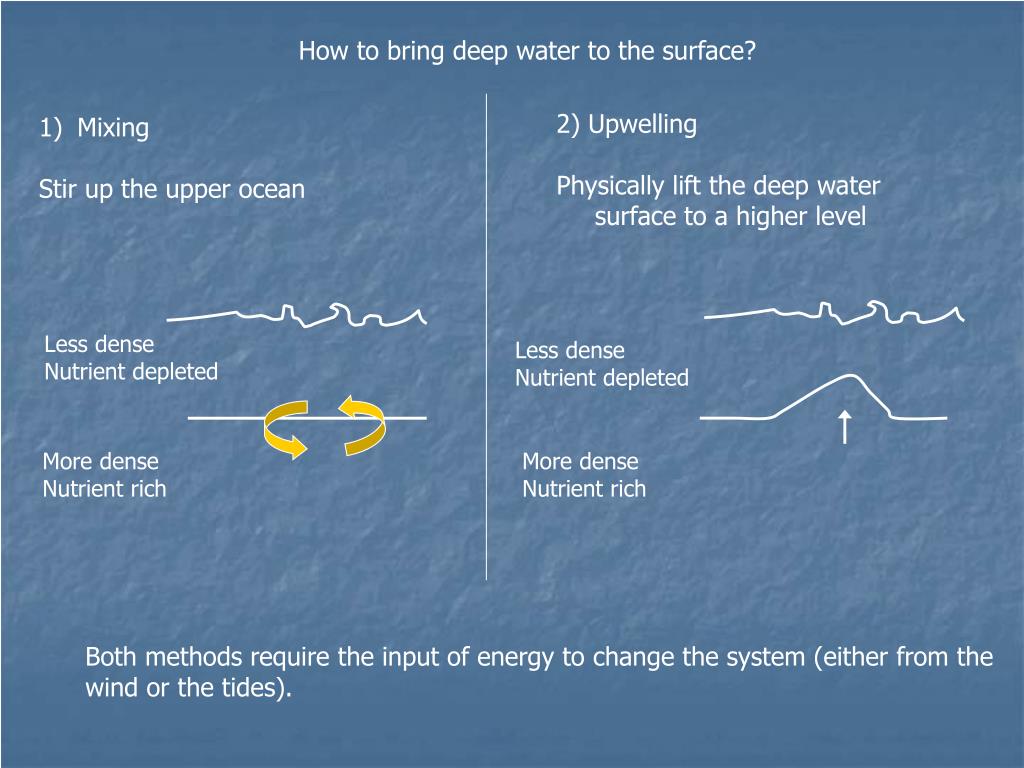 How to bring deep water to the surface?

1) Mixing

Stir up the upper ocean

Less dense
Nutrient depleted

More dense
Nutrient rich

2) Upwelling

Physically lift the deep water surface to a higher level

Less dense
Nutrient depleted

More dense
Nutrient rich

Both methods require the input of energy to change the system (either from the wind or the tides).